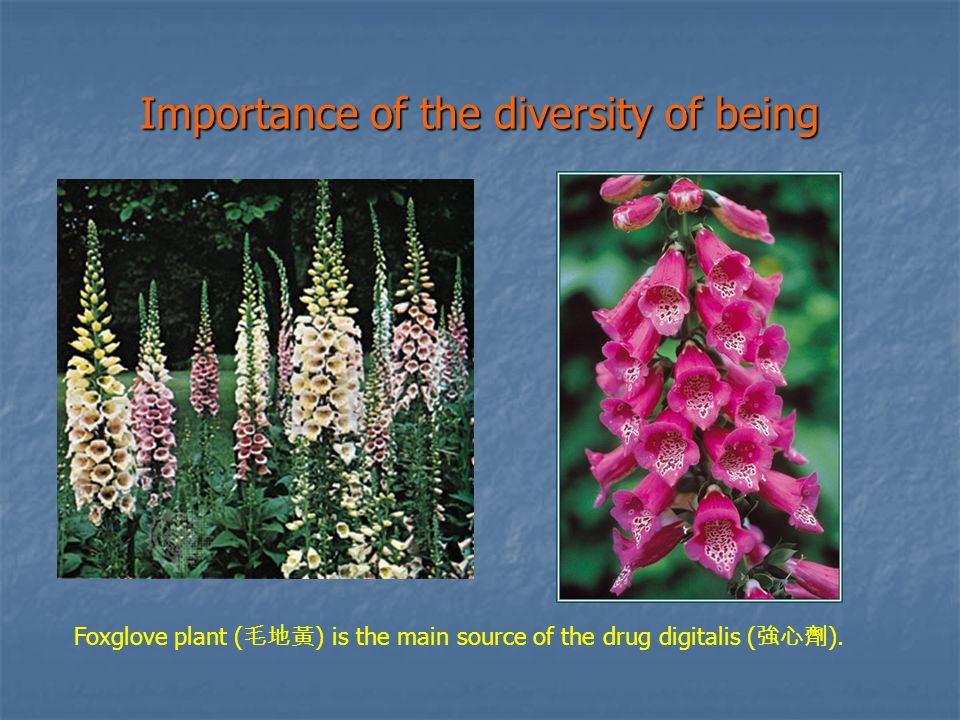 Importance of the diversity of being

Foxglove plant (毛地黃) is the main source of the drug digitalis (強心劑).